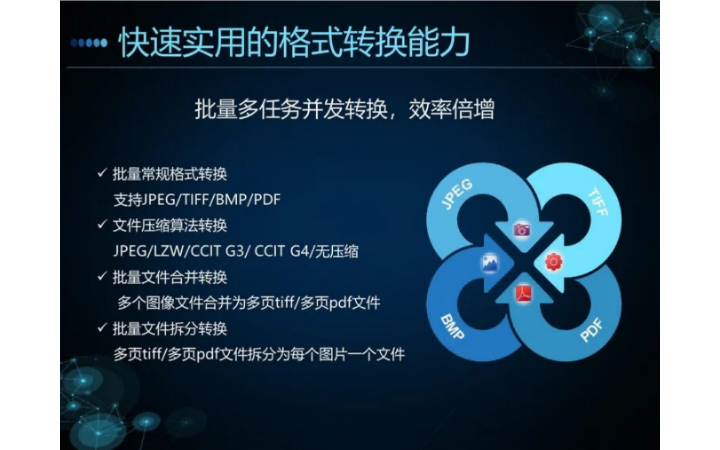 快速实用的格式转换能力

批量多任务并发转换，效率倍增

✓ 批量常规格式转换
支持JPEG/TIFF/BMP/PDF
✓ 文件压缩算法转换
JPEG/LZW/CCIT G3/ CCIT G4/无压缩
✓ 批量文件合并转换
多个图像文件合并为多页tiff/多页pdf文件
✓ 批量文件拆分转换
多页tiff/多页pdf文件拆分为每个图片一个文件

JPEG
TIFF
BMP
PDF